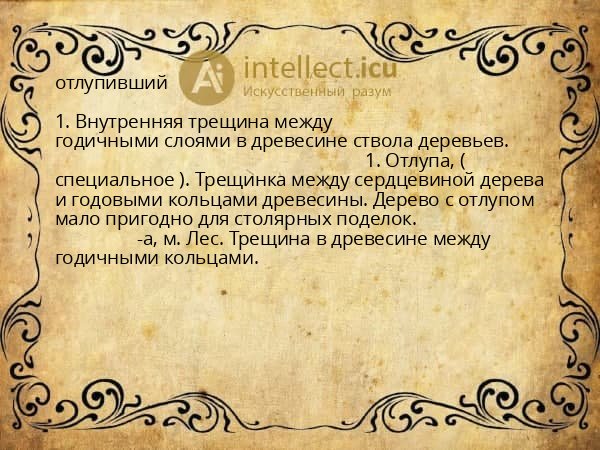 отлупивший

Ai intellect.icu
Искусственный разум

1. Внутренняя трещина между годичными слоями в древесине ствола деревьев.
1. Отлупа, ( специальное ). Трещинка между сердцевиной дерева и годовыми кольцами древесины. Дерево с отлупом мало пригодно для столярных поделок.
-а, м. Лес. Трещина в древесине между годичными кольцами.